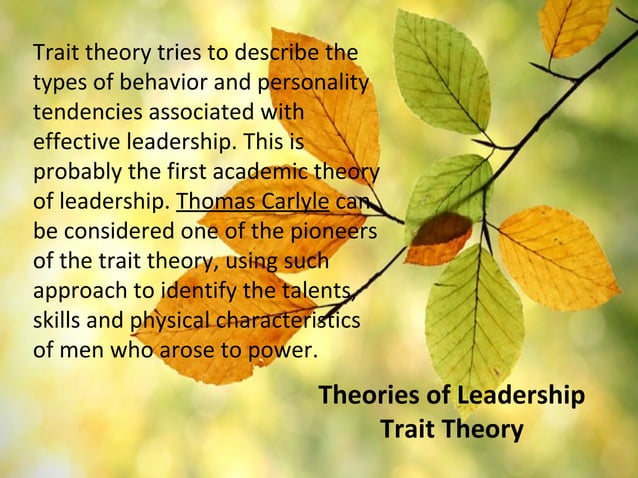 Trait theory tries to describe the types of behavior and personality tendencies associated with effective leadership. This is probably the first academic theory of leadership. Thomas Carlyle can be considered one of the pioneers of the trait theory, using such approach to identify the talents, skills and physical characteristics of men who arose to power.

Theories of Leadership
Trait Theory